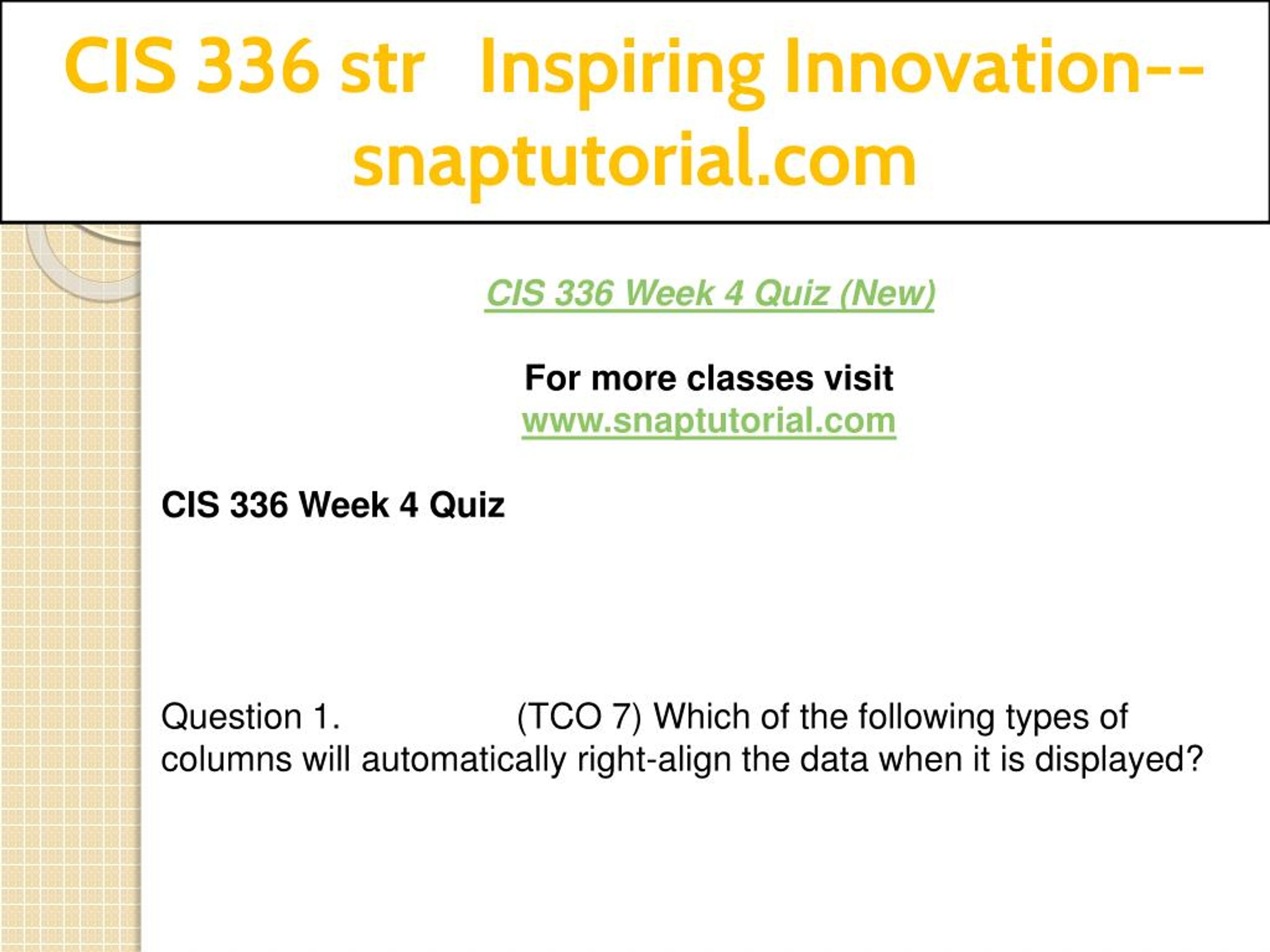 CIS 336 str Inspiring Innovation--snaptutorial.com

CIS 336 Week 4 Quiz (New)

For more classes visit
www.snaptutorial.com

CIS 336 Week 4 Quiz

Question 1. (TCO 7) Which of the following types of columns will automatically right-align the data when it is displayed?